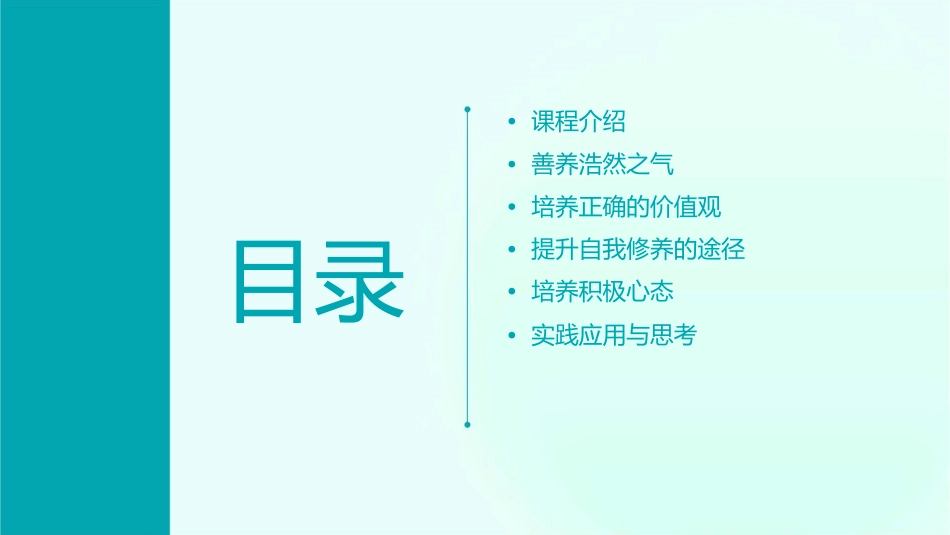 目录

• 课程介绍
• 善养浩然之气
• 培养正确的价值观
• 提升自我修养的途径
• 培养积极心态
• 实践应用与思考